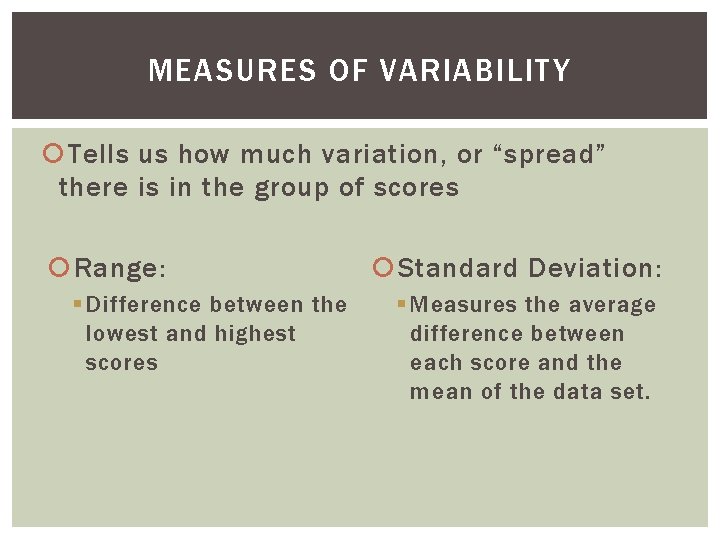 MEASURES OF VARIABILITY

Tells us how much variation, or “spread” there is in the group of scores

Range:

Difference between the lowest and highest scores

Standard Deviation:

Measures the average difference between each score and the mean of the data set.